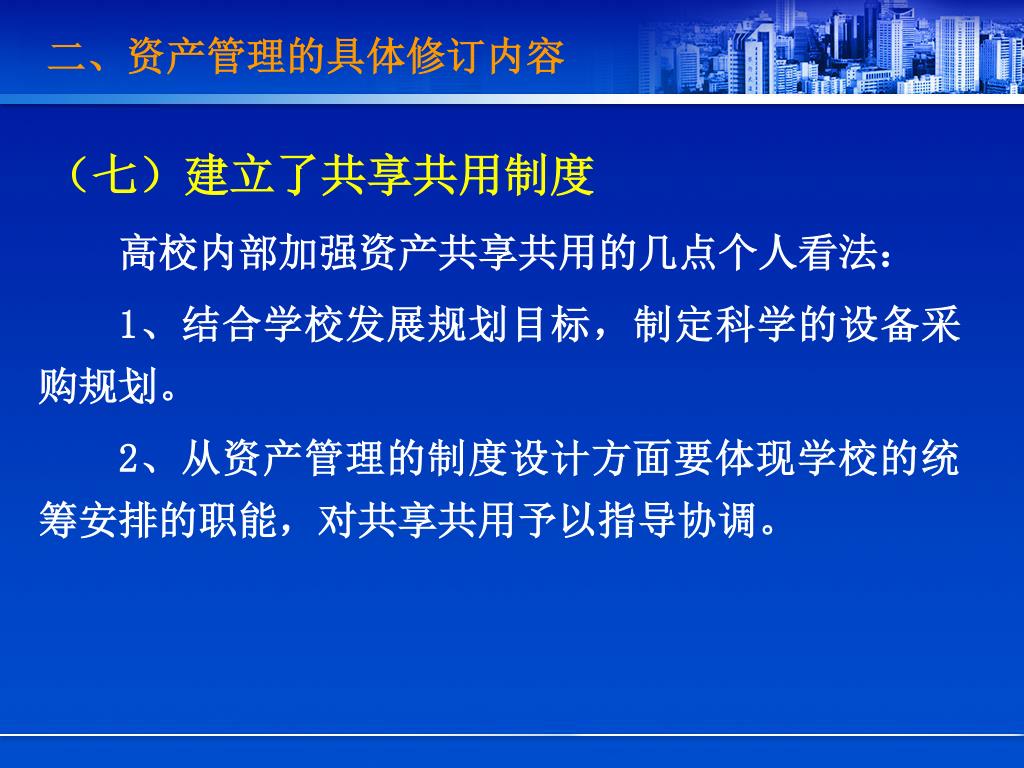 二、资产管理的具体修订内容

（七）建立了共享共用制度

高校内部加强资产共享共用的几点个人看法：

1、结合学校发展规划目标，制定科学的设备采购规划。

2、从资产管理的制度设计方面要体现学校的统筹安排的职能，对共享共用予以指导协调。